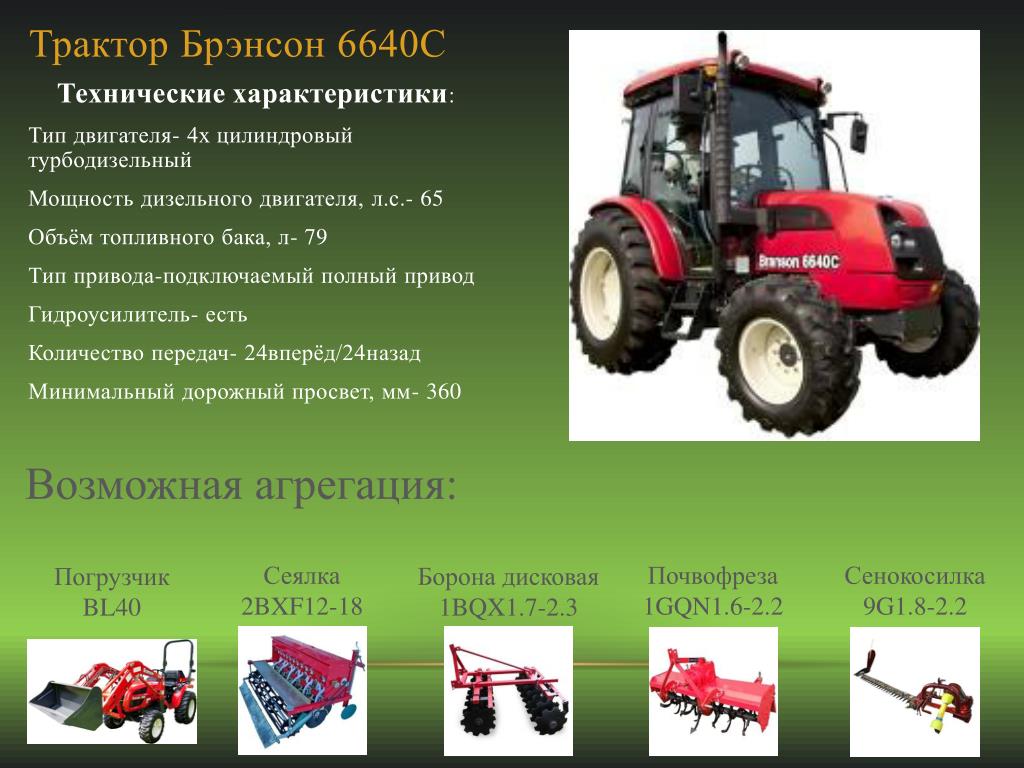 Трактор Брэнсон 6640С

Технические характеристики:

Тип двигателя- 4х цилиндровый турбодизельный

Мощность дизельного двигателя, л.с.- 65

Объём топливного бака, л- 79

Тип привода-подключаемый полный привод

Гидроусилитель- есть

Количество передач- 24вперёд/24назад

Минимальный дорожный просвет, мм- 360

Branson 6640C

Возможная агрегация:

Погрузчик BL40

Сеялка 2BXF12-18

Борона дисковая 1BQX1.7-2.3

Почвофреза 1GQN1.6-2.2

Сенокосилка 9G1.8-2.2